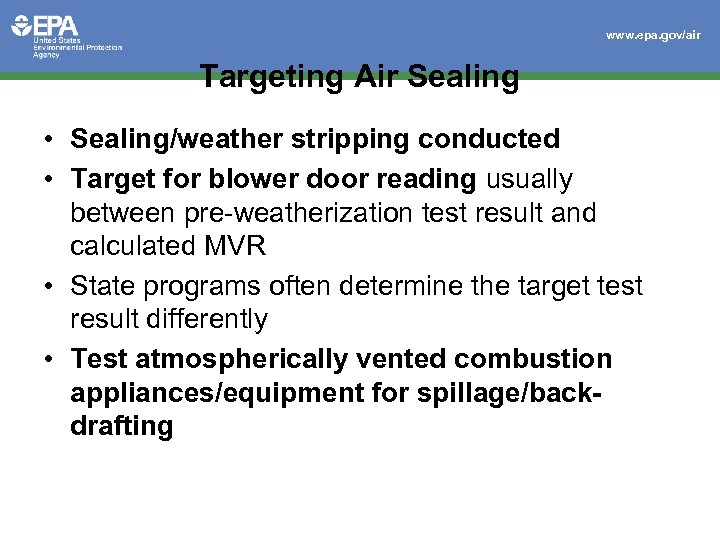 EPA
United States Environmental Protection Agency

www.epa.gov/air

Targeting Air Sealing

• Sealing/weather stripping conducted
• Target for blower door reading usually between pre-weatherization test result and calculated MVR
• State programs often determine the target test result differently
• Test atmospherically vented combustion appliances/equipment for spillage/back-drafting